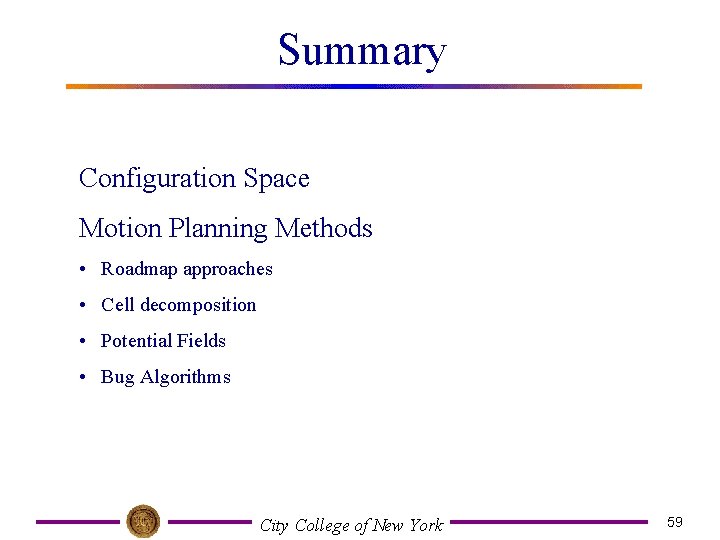 Summary

Configuration Space

Motion Planning Methods

• Roadmap approaches
• Cell decomposition
• Potential Fields
• Bug Algorithms

City College of New York

59